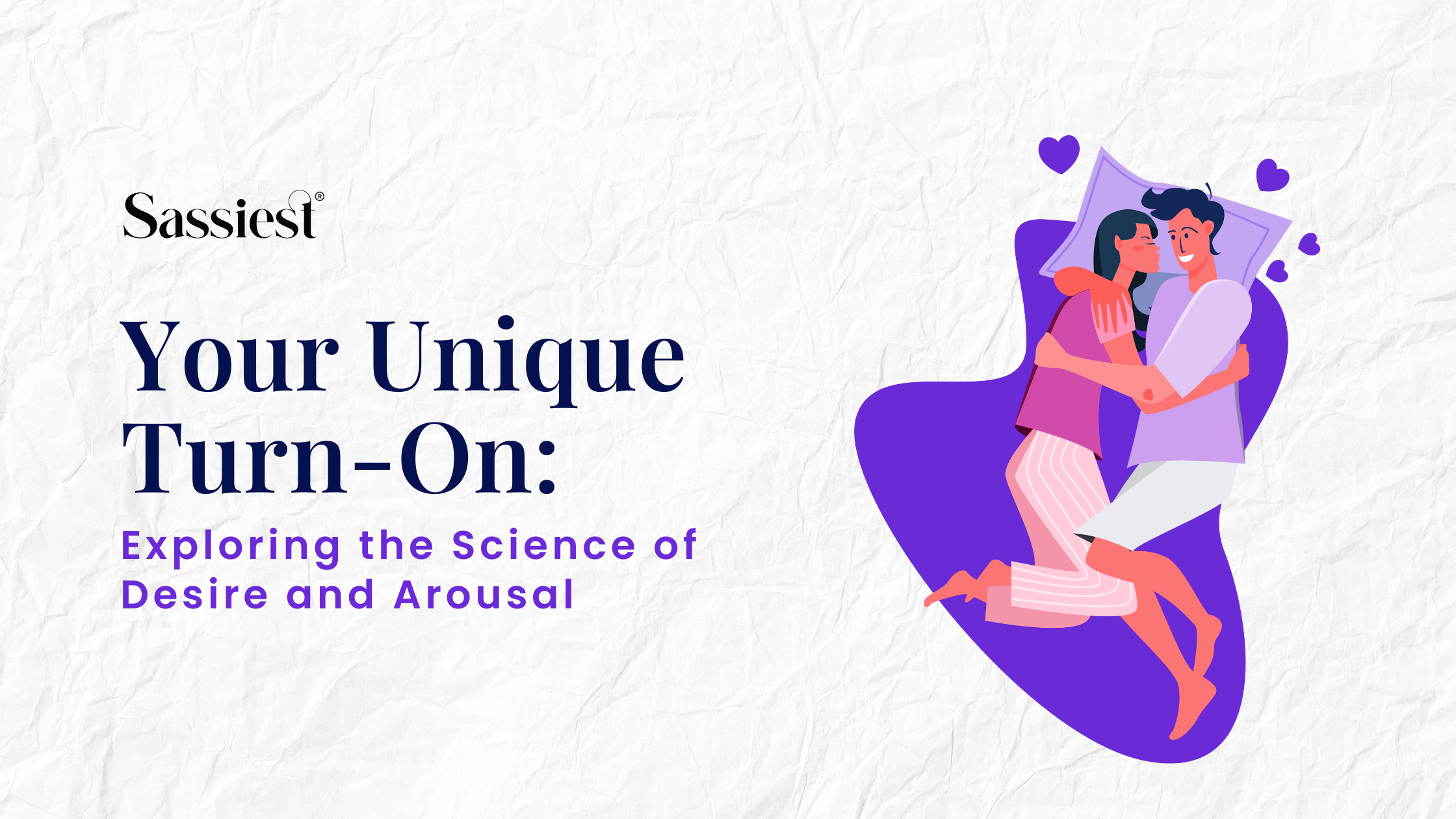 Sassiest®

Your Unique Turn-On:

Exploring the Science of Desire and Arousal